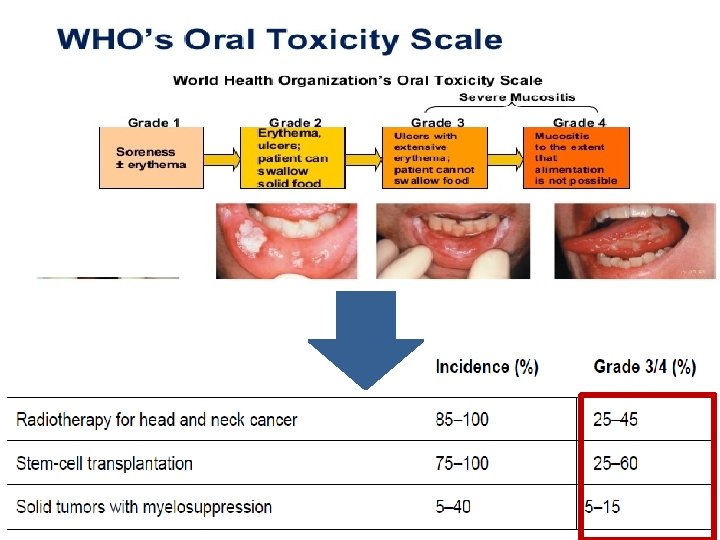 WHO's Oral Toxicity Scale

World Health Organization's Oral Toxicity Scale

Severe Mucositis

Grade 1
Soreness ± erythema

Grade 2
Erythema, ulcers; patient can swallow solid food

Grade 3
Ulcers with extensive erythema; patient cannot swallow food

Grade 4
Mucositis to the extent that alimentation is not possible

| | Incidence (%) | Grade 3/4 (%) |
|---|---|---|
| Radiotherapy for head and neck cancer | 85–100 | 25–45 |
| Stem-cell transplantation | 75–100 | 25–60 |
| Solid tumors with myelosuppression | 5–40 | 5–15 |